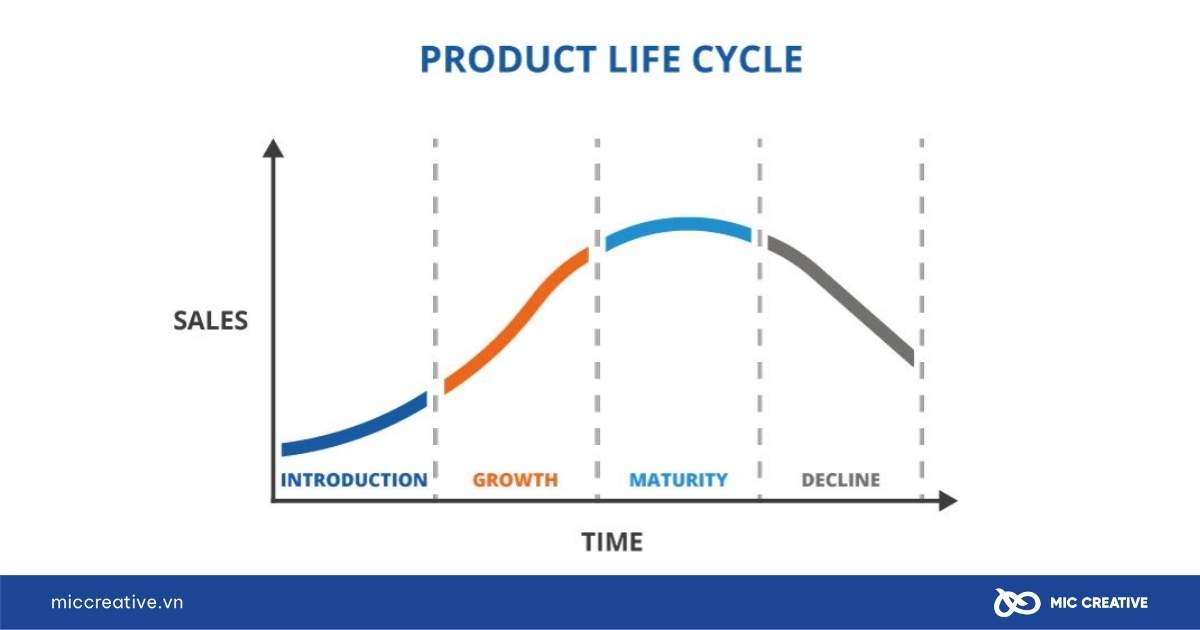 PRODUCT LIFE CYCLE

SALES

INTRODUCTION
GROWTH
MATURITY
DECLINE

TIME

miccreative.vn

MIC CREATIVE